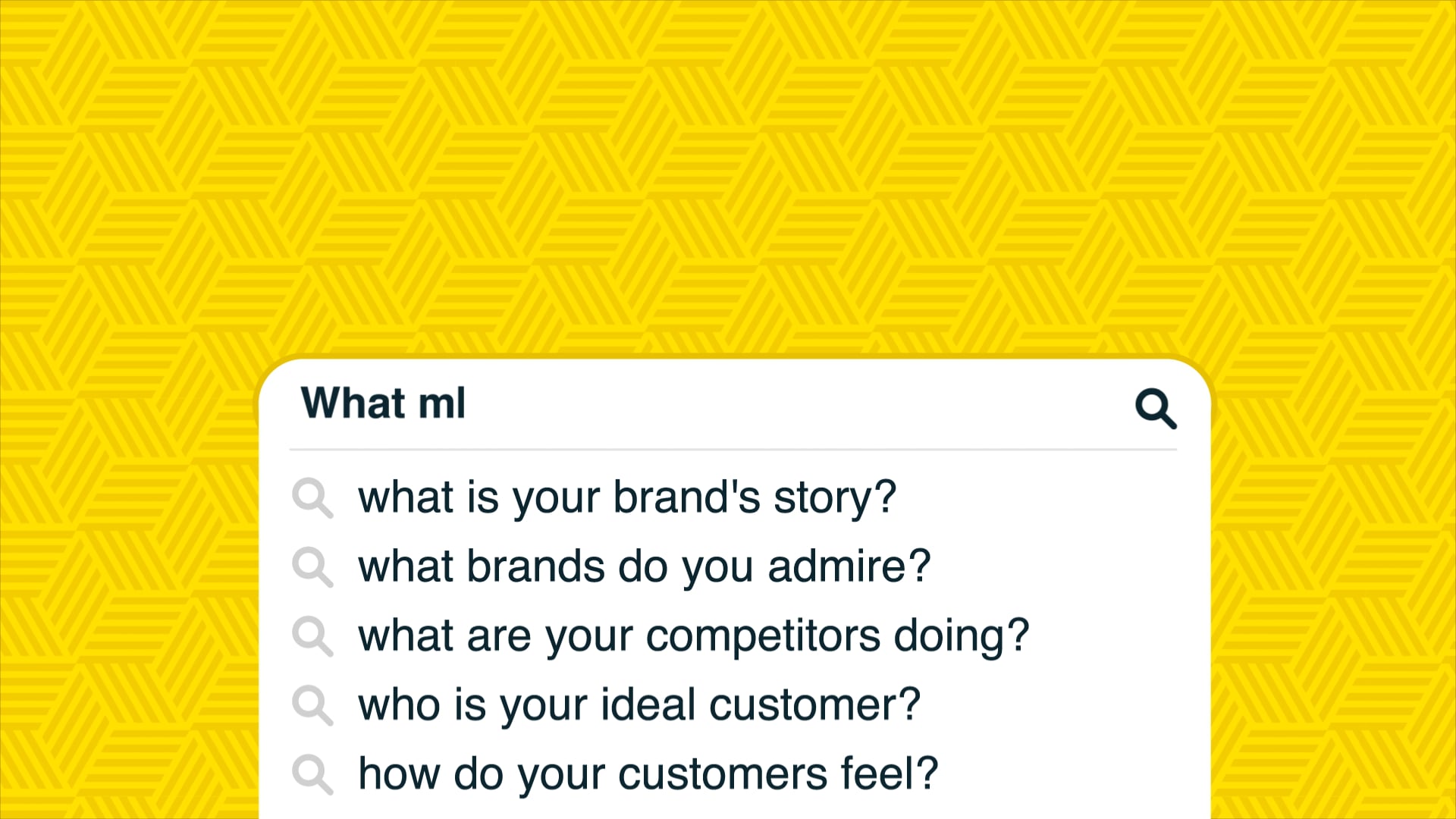 What ml

what is your brand's story?

what brands do you admire?

what are your competitors doing?

who is your ideal customer?

how do your customers feel?